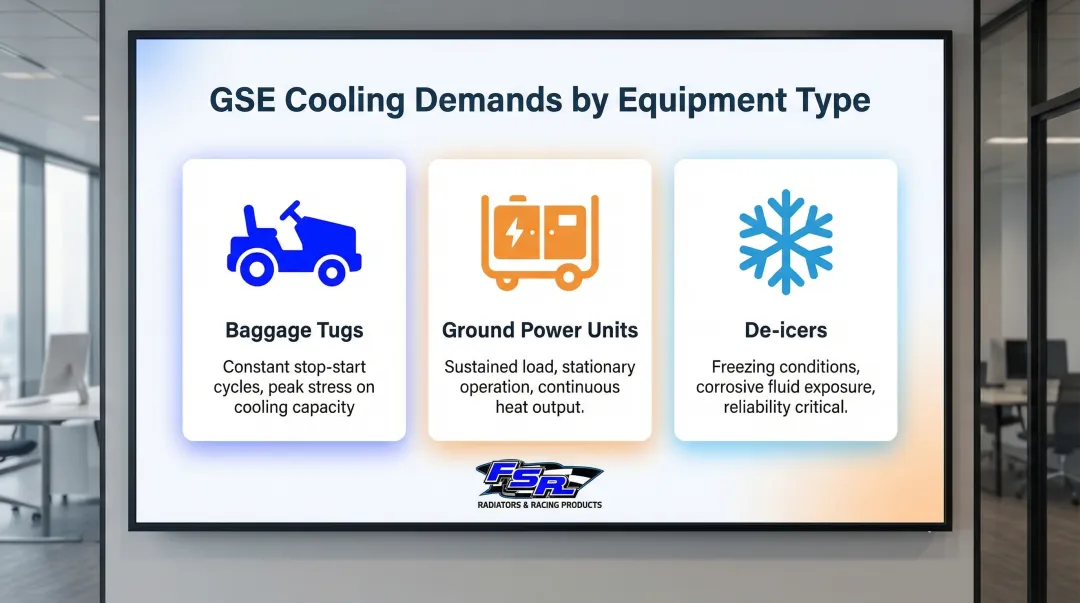 GSE Cooling Demands by Equipment Type

Baggage Tugs

Constant stop-start cycles, peak stress on cooling capacity

Ground Power Units

Sustained load, stationary operation, continuous heat output.

De-icers

Freezing conditions, corrosive fluid exposure, reliability critical.

FSR
RADIATORS & RACING PRODUCTS